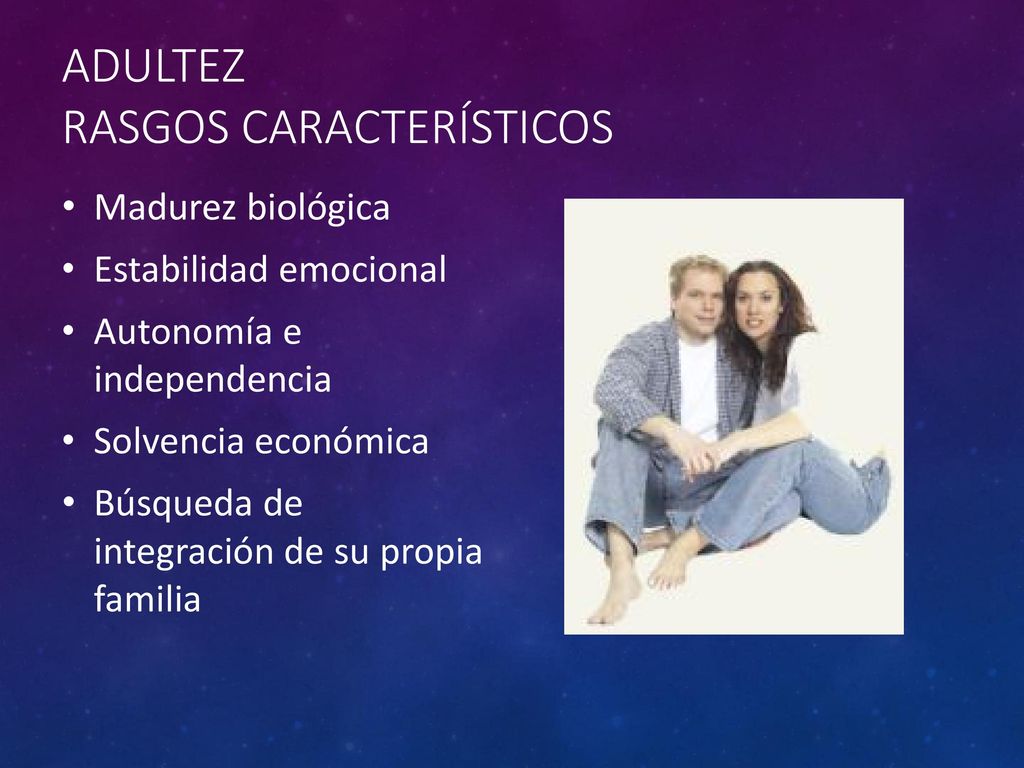 ADULTEZ
RASGOS CARACTERÍSTICOS

• Madurez biológica
• Estabilidad emocional
• Autonomía e independencia
• Solvencia económica
• Búsqueda de integración de su propia familia